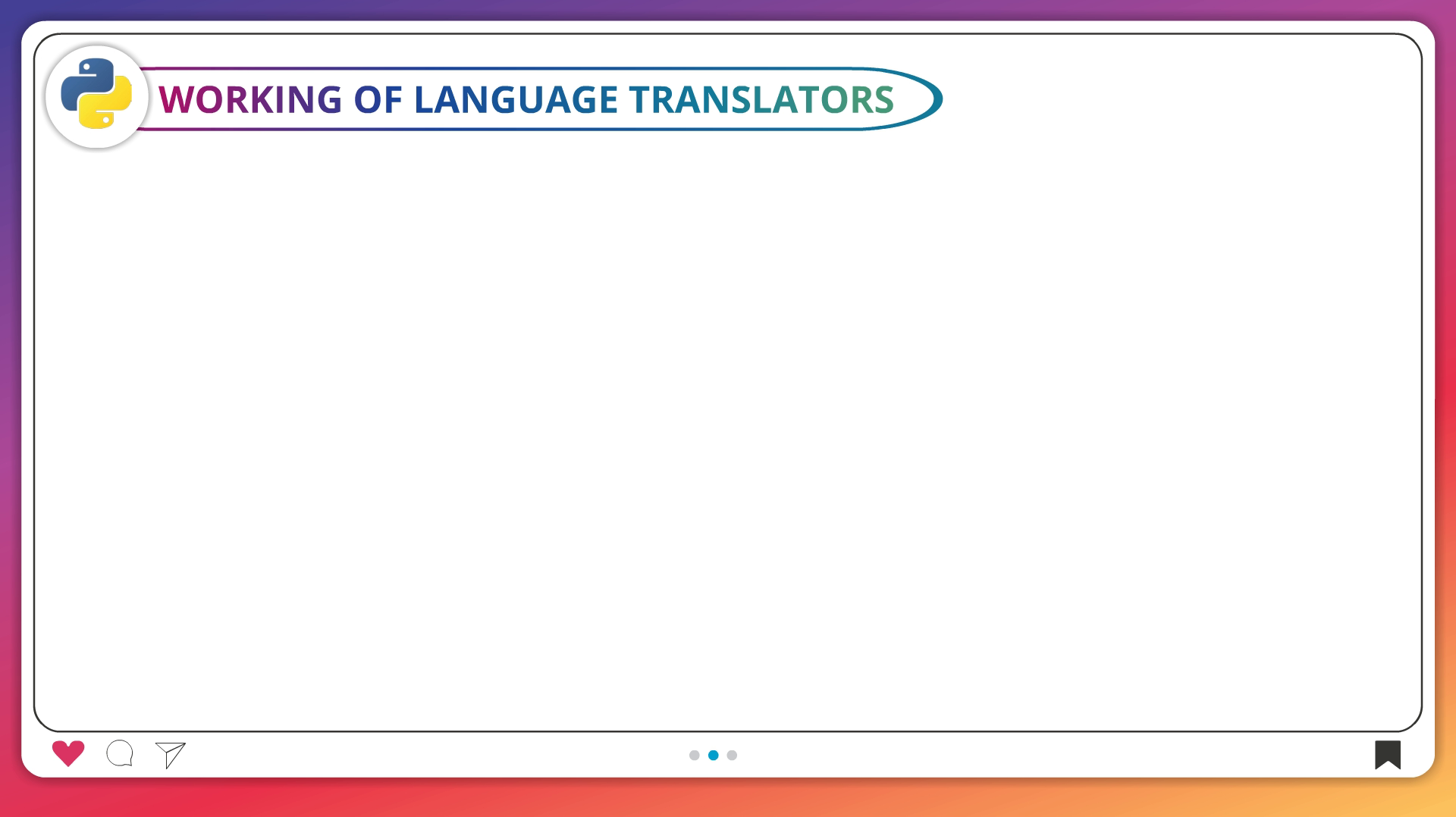 WORKING OF LANGUAGE TRANSLATORS